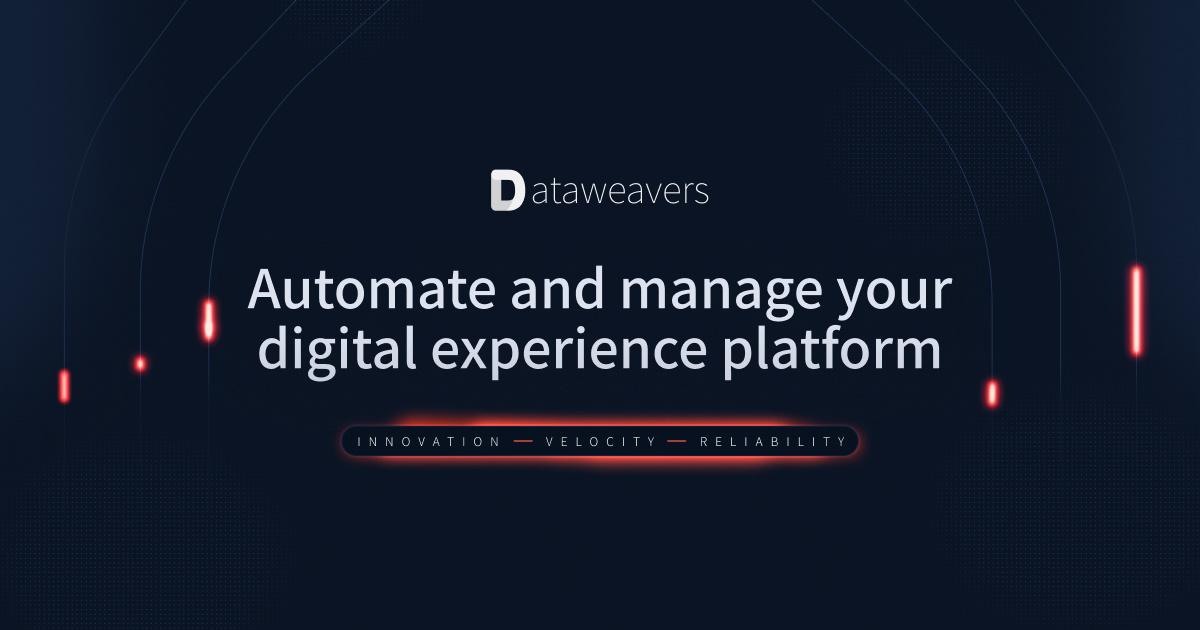 Dataweavers

Automate and manage your digital experience platform

INNOVATION — VELOCITY — RELIABILITY